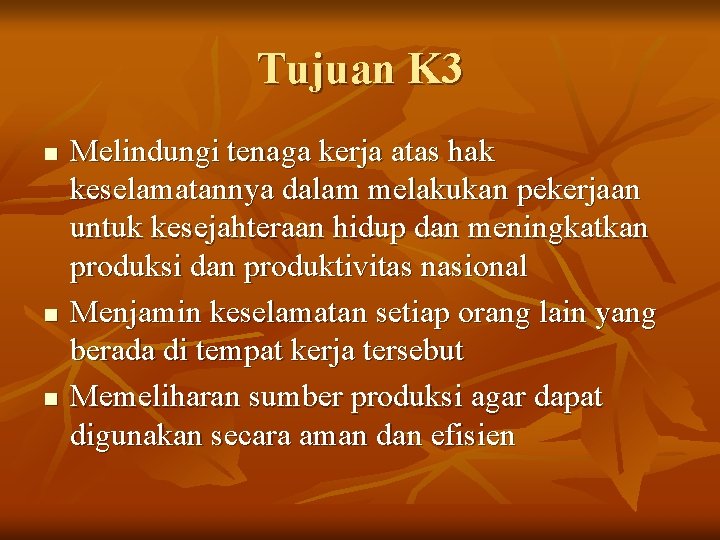 Tujuan K3

- Melindungi tenaga kerja atas hak keselamatannya dalam melakukan pekerjaan untuk kesejahteraan hidup dan meningkatkan produksi dan produktivitas nasional
- Menjamin keselamatan setiap orang lain yang berada di tempat kerja tersebut
- Memeliharan sumber produksi agar dapat digunakan secara aman dan efisien